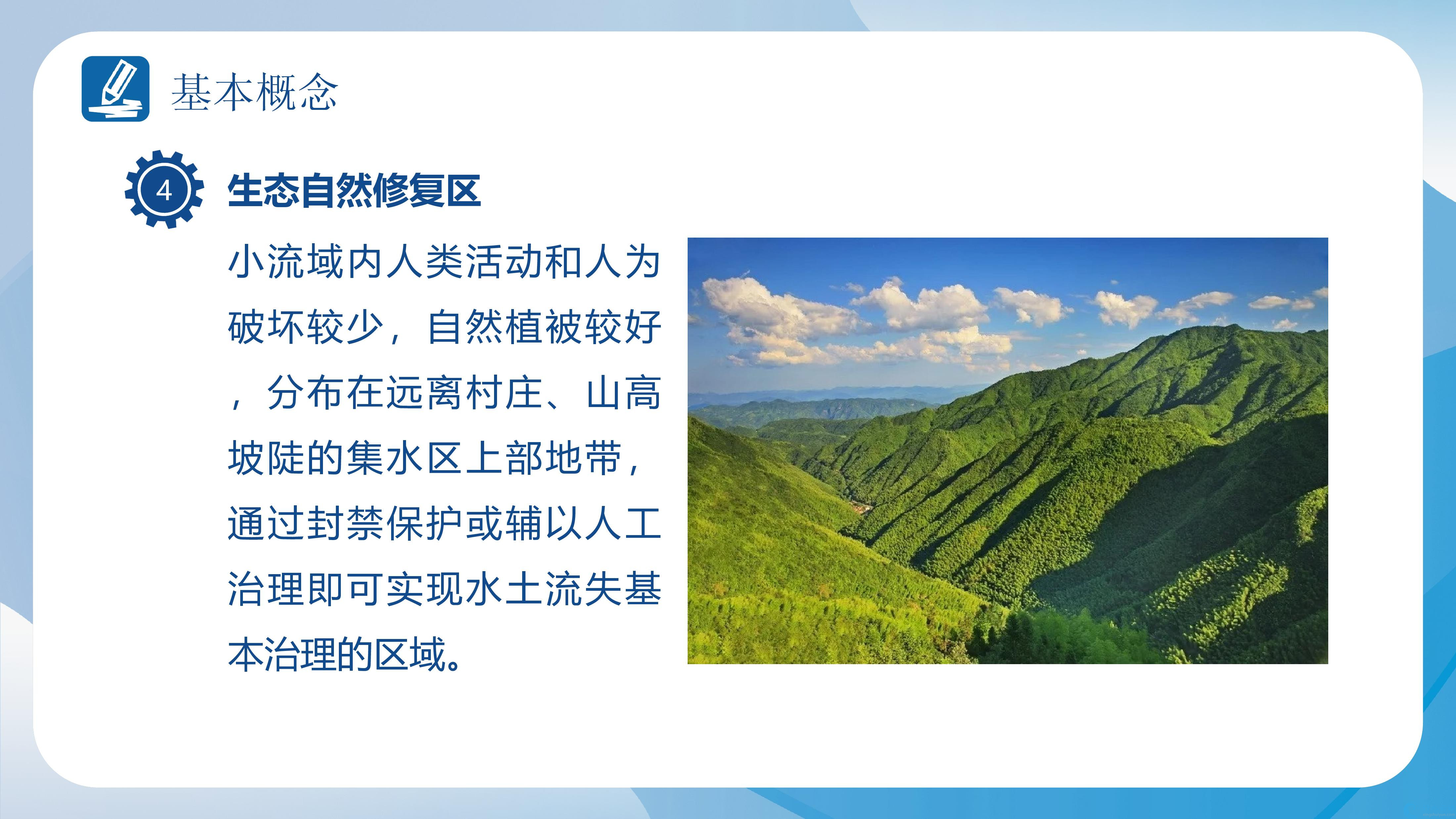 基本概念

4 生态自然修复区

小流域内人类活动和人为破坏较少，自然植被较好，分布在远离村庄、山高坡陡的集水区上部地带，通过封禁保护或辅以人工治理即可实现水土流失基本治理的区域。